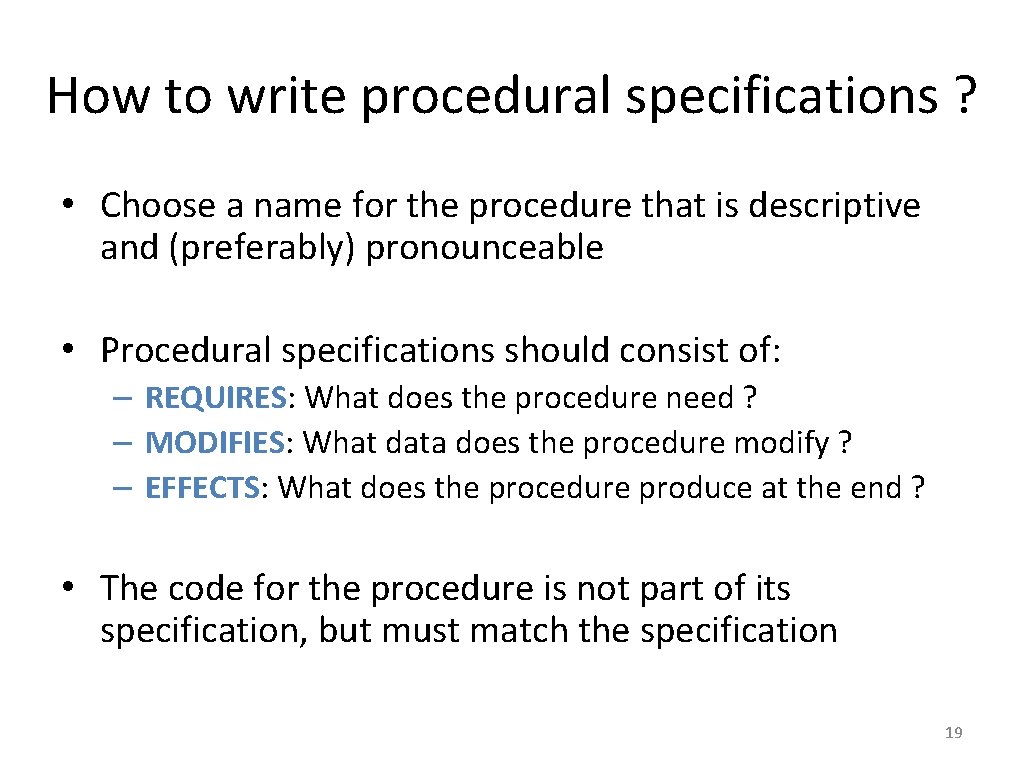 How to write procedural specifications ?

• Choose a name for the procedure that is descriptive and (preferably) pronounceable

• Procedural specifications should consist of:
– REQUIRES: What does the procedure need ?
– MODIFIES: What data does the procedure modify ?
– EFFECTS: What does the procedure produce at the end ?

• The code for the procedure is not part of its specification, but must match the specification

19